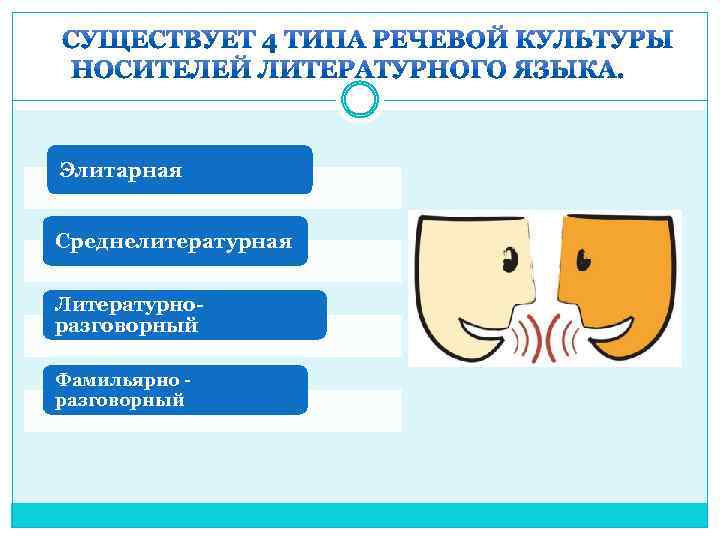 СУЩЕСТВУЕТ 4 ТИПА РЕЧЕВОЙ КУЛЬТУРЫ НОСИТЕЛЕЙ ЛИТЕРАТУРНОГО ЯЗЫКА.

Элитарная

Среднелитературная

Литературно-разговорный

Фамильярно - разговорный